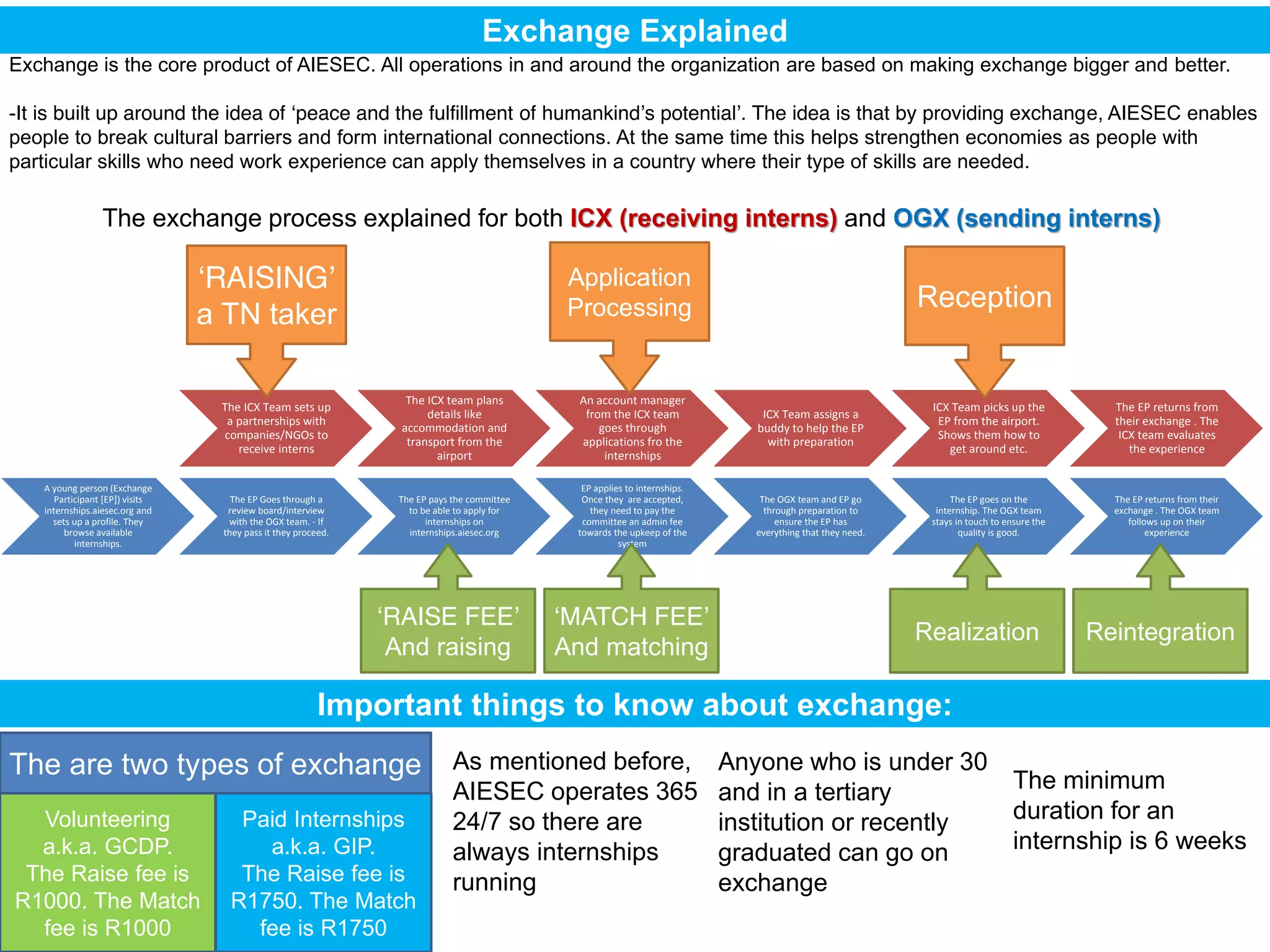 Exchange Explained

Exchange is the core product of AIESEC. All operations in and around the organization are based on making exchange bigger and better.

-It is built up around the idea of ‘peace and the fulfillment of humankind’s potential’. The idea is that by providing exchange, AIESEC enables people to break cultural barriers and form international connections. At the same time this helps strengthen economies as people with particular skills who need work experience can apply themselves in a country where their type of skills are needed.

The exchange process explained for both ICX (receiving interns) and OGX (sending interns)

‘RAISING’ a TN taker

Application Processing

Reception

The ICX Team sets up a partnerships with companies/NGOs to receive interns

The ICX team plans details like accommodation and transport from the airport

An account manager from the ICX team goes through applications fro the internships

ICX Team assigns a buddy to help the EP with preparation

ICX Team picks up the EP from the airport. Shows them how to get around etc.

The EP returns from their exchange . The ICX team evaluates the experience

A young person (Exchange Participant [EP]) visits internships.aiesec.org and sets up a profile. They browse available internships.

The EP Goes through a review board/interview with the OGX team. - If they pass it they proceed.

The EP pays the committee to be able to apply for internships on internships.aiesec.org

EP applies to internships. Once they are accepted, they need to pay the committee an admin fee towards the upkeep of the system

The OGX team and EP go through preparation to ensure the EP has everything that they need.

The EP goes on the internship. The OGX team stays in touch to ensure the quality is good.

The EP returns from their exchange . The OGX team follows up on their experience

‘RAISE FEE’ And raising

‘MATCH FEE’ And matching

Realization

Reintegration

Important things to know about exchange:

The are two types of exchange

Volunteering a.k.a. GCDP. The Raise fee is R1000. The Match fee is R1000

Paid Internships a.k.a. GIP. The Raise fee is R1750. The Match fee is R1750

As mentioned before, AIESEC operates 365 24/7 so there are always internships running

Anyone who is under 30 and in a tertiary institution or recently graduated can go on exchange

The minimum duration for an internship is 6 weeks